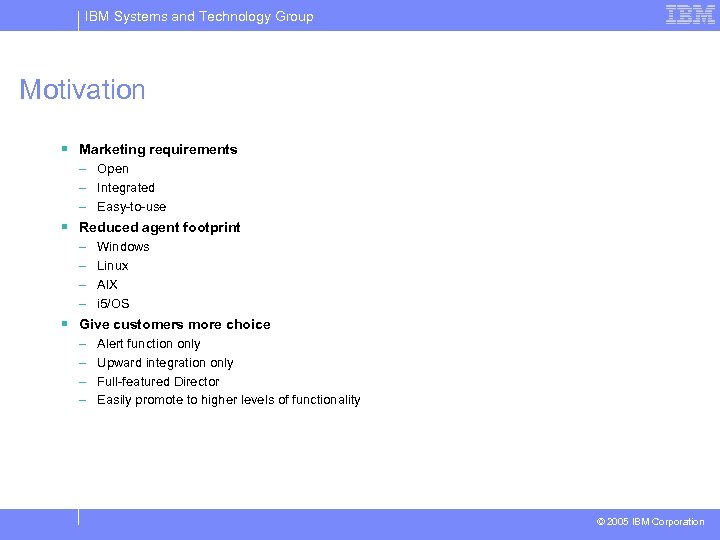 IBM Systems and Technology Group

IBM

Motivation

▪ Marketing requirements
– Open
– Integrated
– Easy-to-use

▪ Reduced agent footprint
– Windows
– Linux
– AIX
– i5/OS

▪ Give customers more choice
– Alert function only
– Upward integration only
– Full-featured Director
– Easily promote to higher levels of functionality

© 2005 IBM Corporation